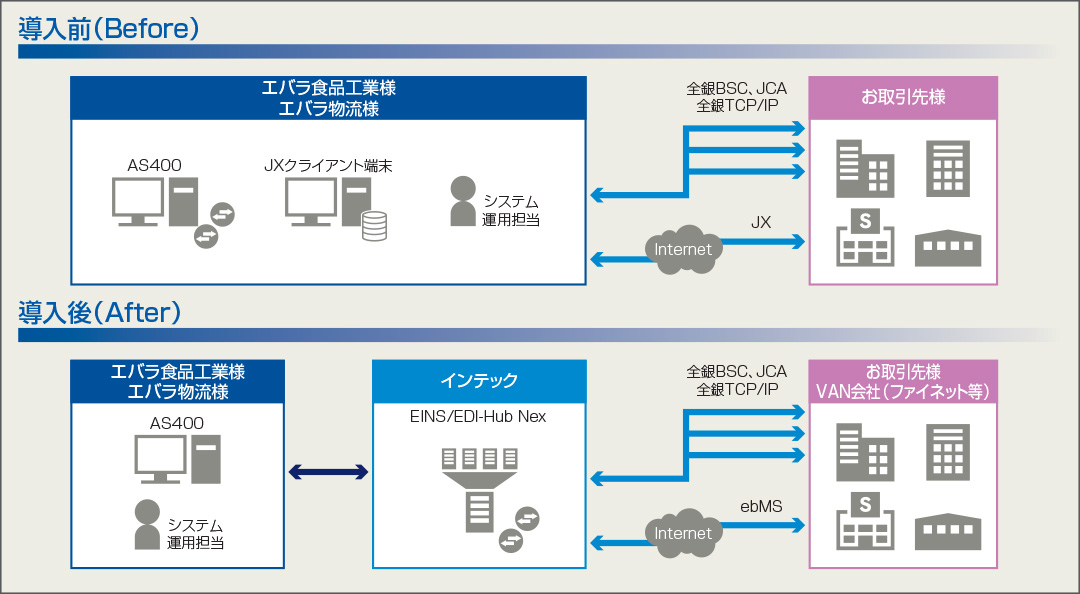 導入前(Before)

エバラ食品工業様
エバラ物流様

AS400

JXクライアント端末

システム
運用担当

全銀BSC、JCA
全銀TCP/IP

Internet

JX

お取引先様

S

導入後(After)

エバラ食品工業様
エバラ物流様

AS400

システム
運用担当

インテック

EINS/EDI-Hub Nex

全銀BSC、JCA
全銀TCP/IP

Internet

ebMS

お取引先様
VAN会社(ファイネット等)

S